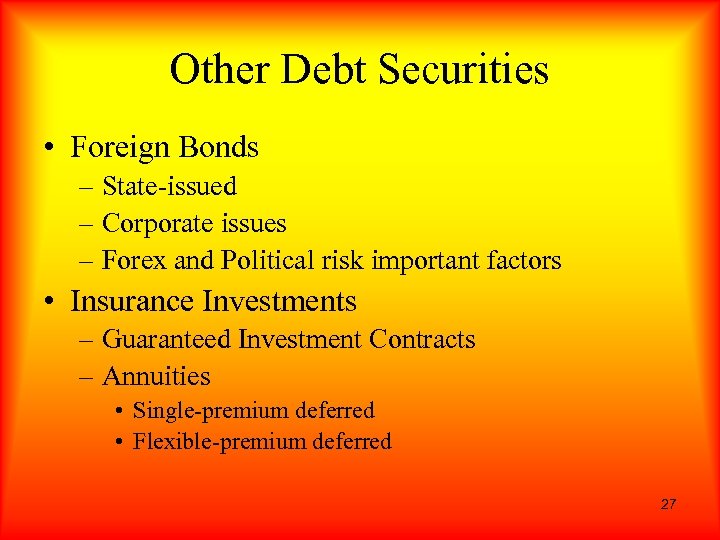 Other Debt Securities

• Foreign Bonds
– State-issued
– Corporate issues
– Forex and Political risk important factors
• Insurance Investments
– Guaranteed Investment Contracts
– Annuities
• Single-premium deferred
• Flexible-premium deferred

27